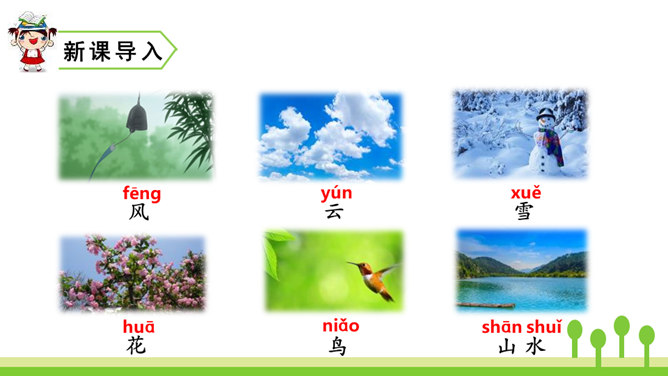 新课导入

fēng
风

yún
云

xuě
雪

huā
花

niǎo
鸟

shān shuǐ
山 水